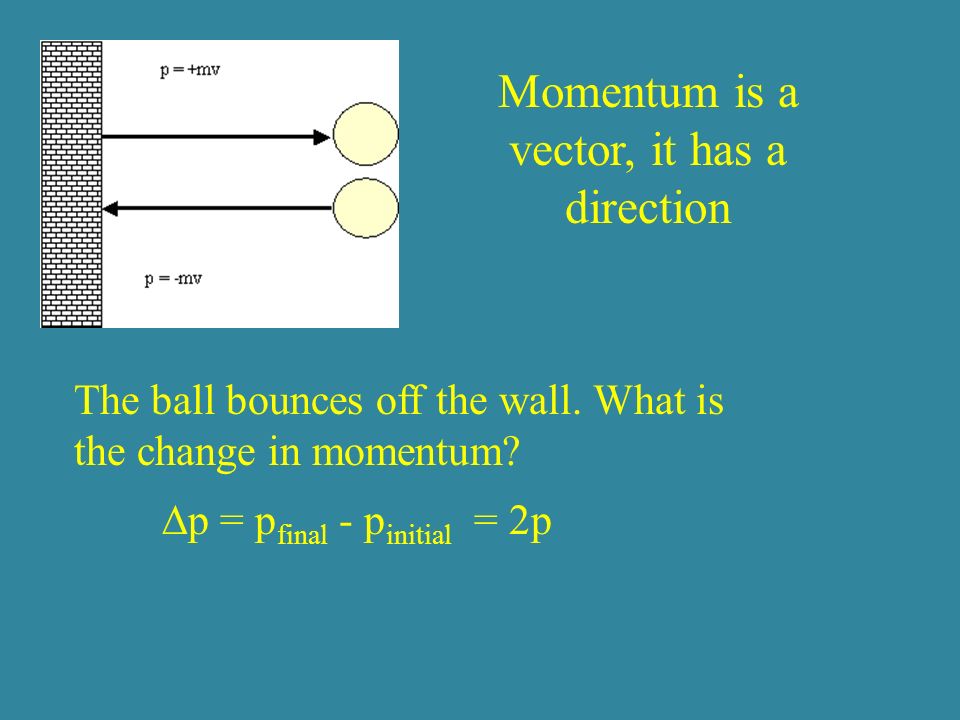 p = +mv

p = -mv

Momentum is a vector, it has a direction

The ball bounces off the wall. What is the change in momentum?

$\Delta p = p_{final} - p_{initial} = 2p$